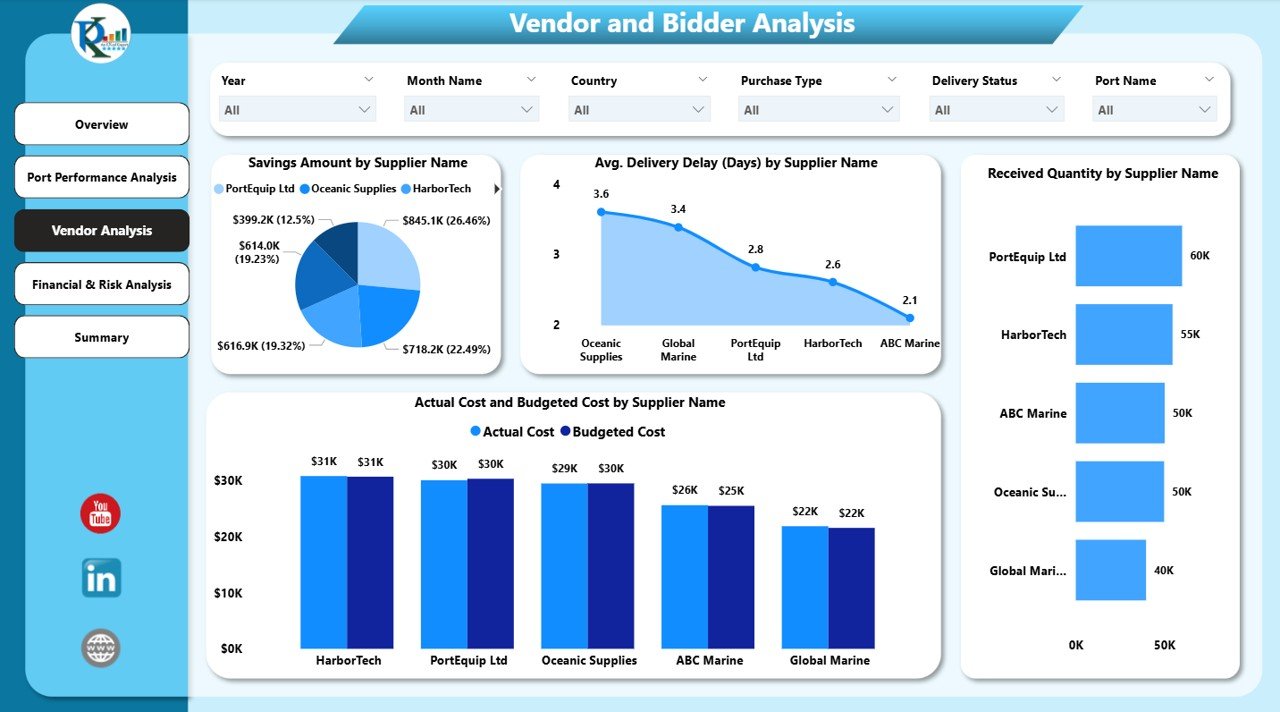 Vendor and Bidder Analysis

Overview

Port Performance Analysis

Vendor Analysis

Financial & Risk Analysis

Summary

You Tube

in

www

Year
All

Month Name
All

Country
All

Purchase Type
All

Delivery Status
All

Port Name
All

Savings Amount by Supplier Name

PortEquip Ltd Oceanic Supplies HarborTech

$399.2K (12.5%)
$614.0K (19.23%)
$616.9K (19.32%)
$845.1K (26.46%)
$718.2K (22.49%)

Avg. Delivery Delay (Days) by Supplier Name

4
3
2

3.6
3.4
2.8
2.6
2.1

Oceanic Supplies
Global Marine
PortEquip Ltd
HarborTech
ABC Marine

Received Quantity by Supplier Name

PortEquip Ltd 60K
HarborTech 55K
ABC Marine 50K
Oceanic Su... 50K
Global Mari... 40K

0K 50K

Actual Cost and Budgeted Cost by Supplier Name

Actual Cost Budgeted Cost

$30K
$20K
$10K
$0K

$31K $31K
$30K $30K
$29K $30K
$26K $25K
$22K $22K

HarborTech
PortEquip Ltd
Oceanic Supplies
ABC Marine
Global Marine